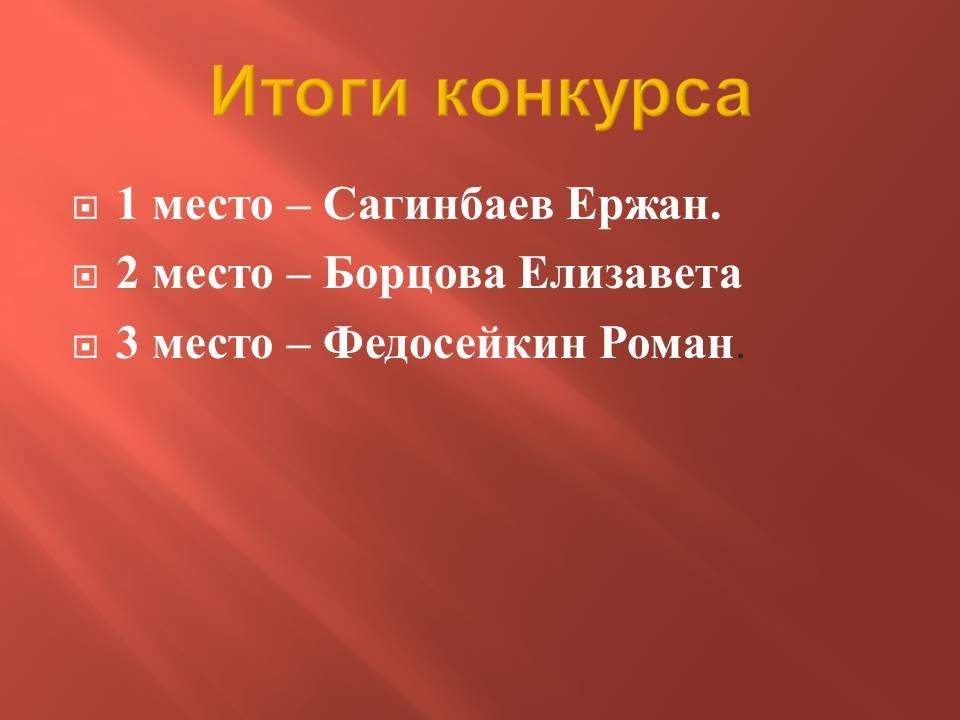 Итоги конкурса

1 место – Сагинбаев Ержан.

2 место – Борцова Елизавета

3 место – Федосейкин Роман.